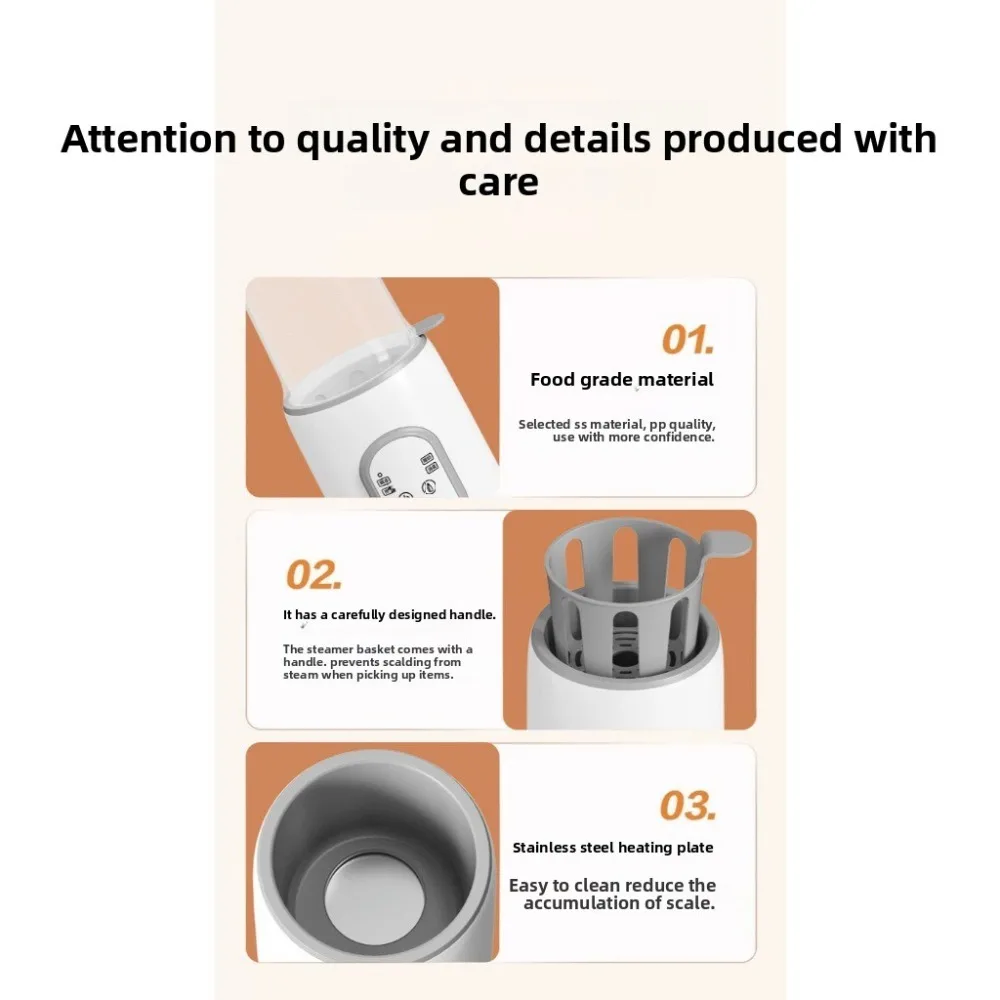 Attention to quality and details produced with care

01.

Food grade material

Selected ss material, pp quality, use with more confidence.

02.

It has a carefully designed handle.

The steamer basket comes with a handle. prevents scalding from steam when picking up items.

03.

Stainless steel heating plate

Easy to clean reduce the accumulation of scale.